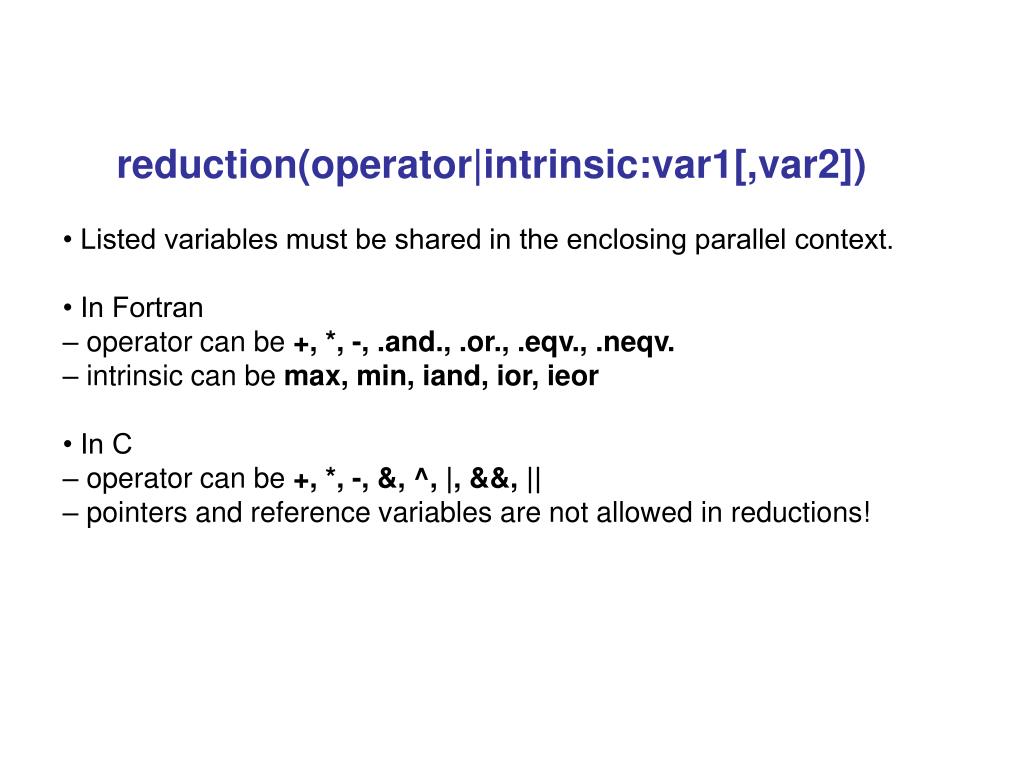 reduction(operator|intrinsic:var1[,var2])

• Listed variables must be shared in the enclosing parallel context.

• In Fortran
– operator can be +, *, -, .and., .or., .eqv., .neqv.
– intrinsic can be max, min, iand, ior, ieor

• In C
– operator can be +, *, -, &, ^, |, &&, ||
– pointers and reference variables are not allowed in reductions!